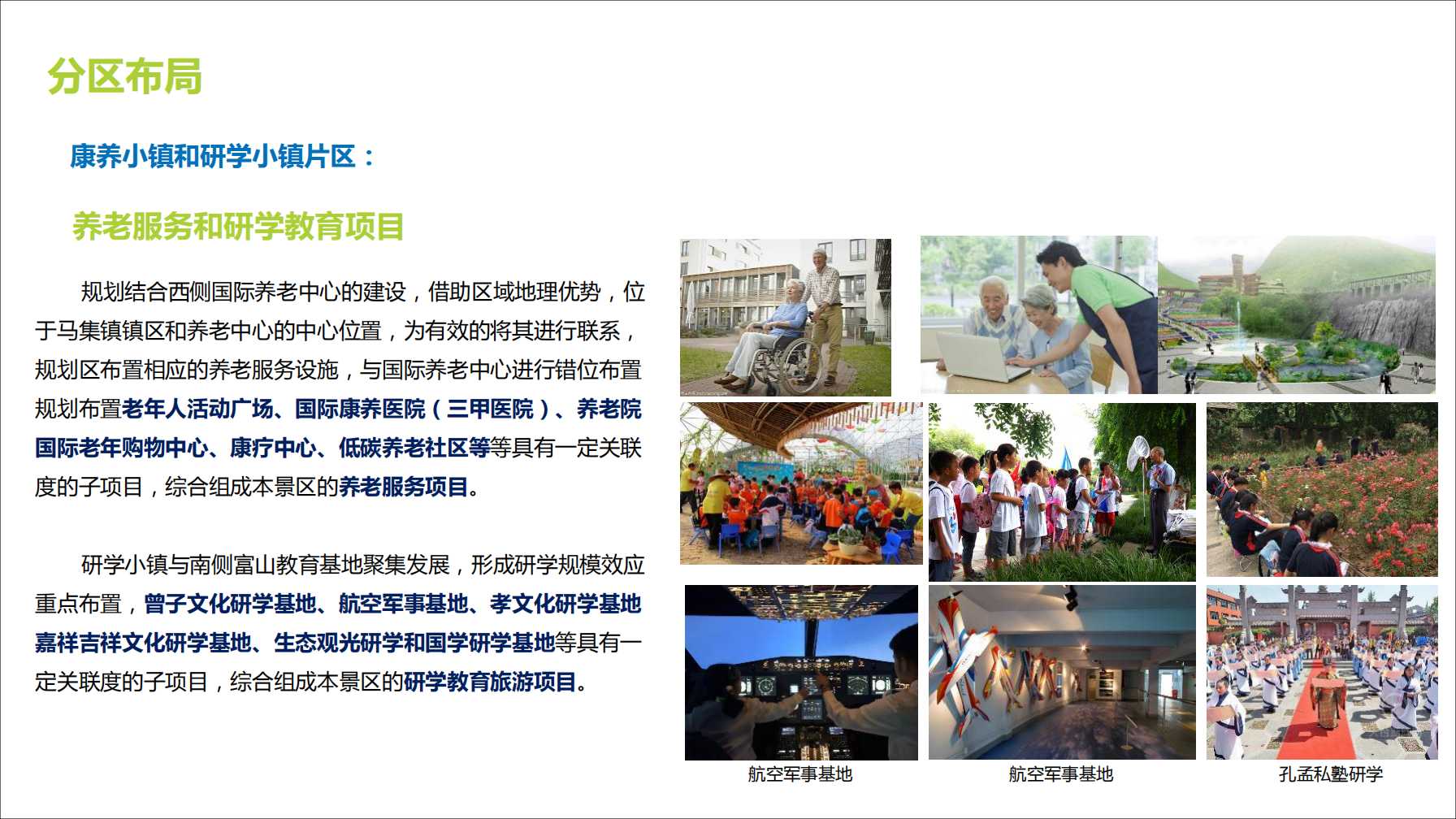 分区布局

康养小镇和研学小镇片区：

养老服务和研学教育项目

规划结合西侧国际养老中心的建设，借助区域地理优势，位于马集镇镇区和养老中心的中心位置，为有效的将其进行联系，规划区布置相应的养老服务设施，与国际养老中心进行错位布置规划布置老年人活动广场、国际康养医院（三甲医院）、养老院国际老年购物中心、康疗中心、低碳养老社区等等具有一定关联度的子项目，综合组成本景区的养老服务项目。

研学小镇与南侧富山教育基地聚集发展，形成研学规模效应重点布置，曾子文化研学基地、航空军事基地、孝文化研学基地嘉祥吉祥文化研学基地、生态观光研学和国学研学基地等具有一定关联度的子项目，综合组成本景区的研学教育旅游项目。

航空军事基地

航空军事基地

孔孟私塾研学